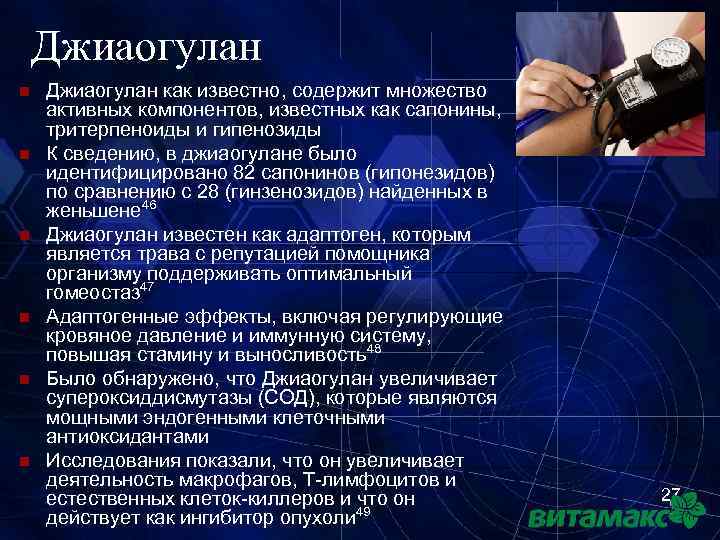 Джиаогулан

Джиаогулан как известно, содержит множество активных компонентов, известных как сапонины, тритерпеноиды и гипенозиды

К сведению, в джиаогулане было идентифицировано 82 сапонинов (гипонезидов) по сравнению с 28 (гинзенозидов) найденных в женьшене$^{46}$

Джиаогулан известен как адаптоген, которым является трава с репутацией помощника организму поддерживать оптимальный гомеостаз$^{47}$

Адаптогенные эффекты, включая регулирующие кровяное давление и иммунную систему, повышая стамину и выносливость$^{48}$

Было обнаружено, что Джиаогулан увеличивает супероксиддисмутазы (СОД), которые являются мощными эндогенными клеточными антиоксидантами

Исследования показали, что он увеличивает деятельность макрофагов, Т-лимфоцитов и естественных клеток-киллеров и что он действует как ингибитор опухоли$^{49}$

27

витамакс